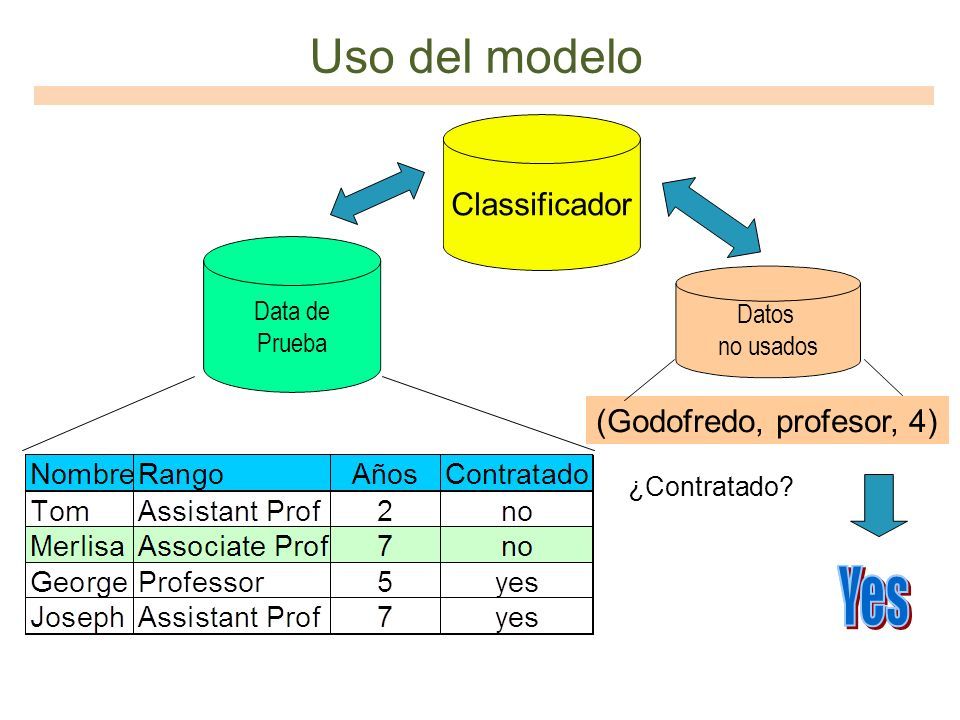 Uso del modelo

Classificador

Data de Prueba

Datos no usados

(Godofredo, profesor, 4)

| Nombre | Rango | Años | Contratado |
|---|---|---|---|
| Tom | Assistant Prof | 2 | no |
| Merlisa | Associate Prof | 7 | no |
| George | Professor | 5 | yes |
| Joseph | Assistant Prof | 7 | yes |

¿Contratado?

Yes